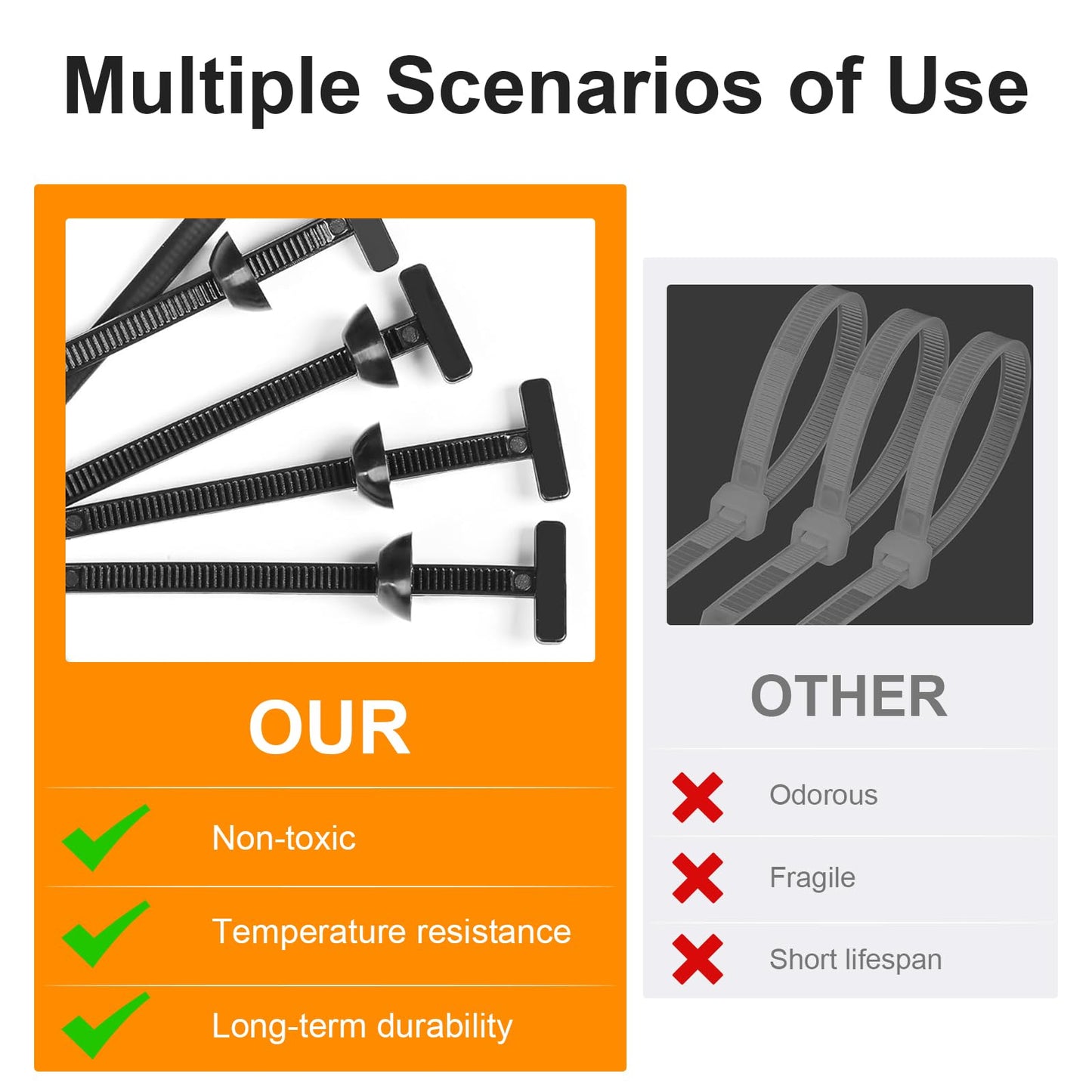 Multiple Scenarios of Use

OUR

Non-toxic

Temperature resistance

Long-term durability

OTHER

Odorous

Fragile

Short lifespan